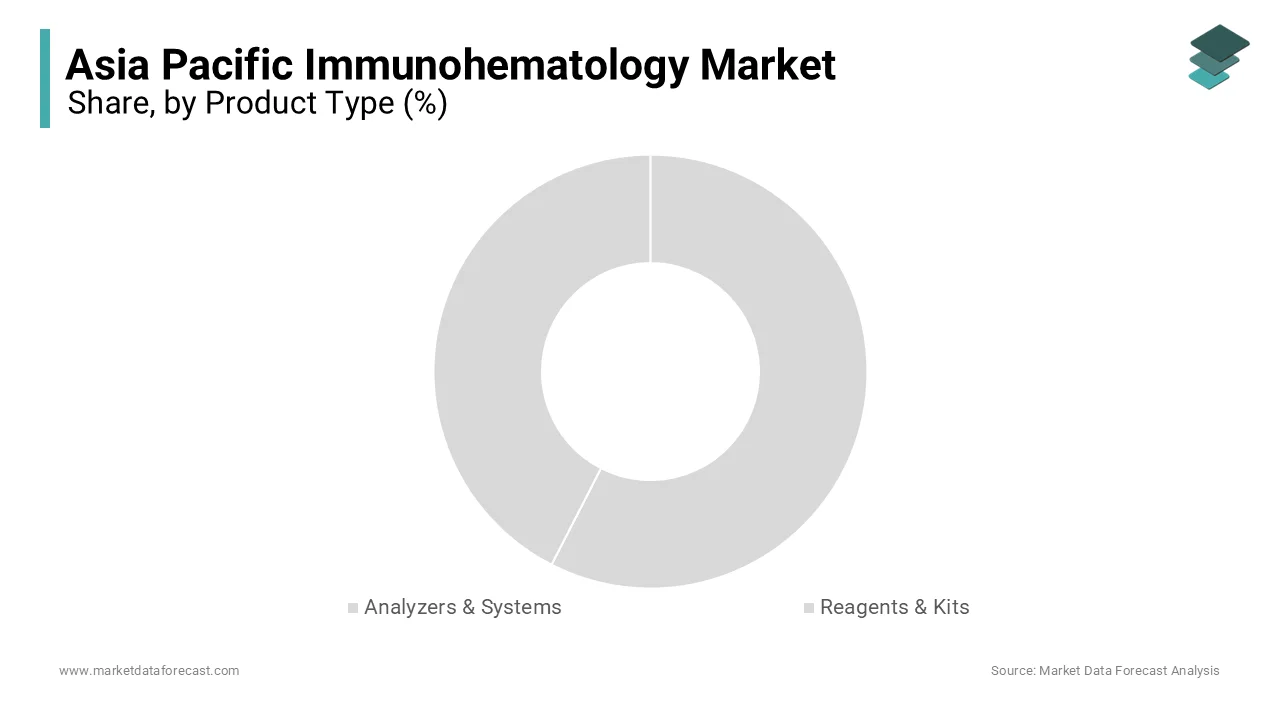 Asia Pacific Immunohematology Market
Share, by Product Type (%)

Analyzers & Systems
Reagents & Kits

www.marketdataforecast.com
Source: Market Data Forecast Analysis